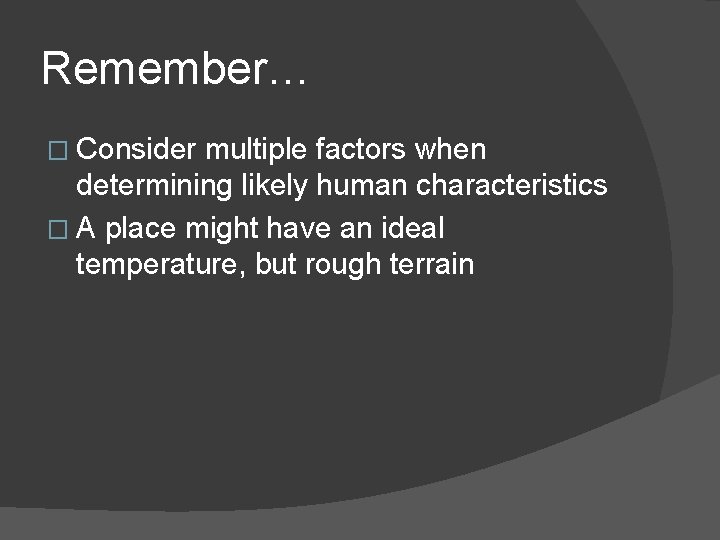 Remember…

□ Consider multiple factors when determining likely human characteristics

□ A place might have an ideal temperature, but rough terrain